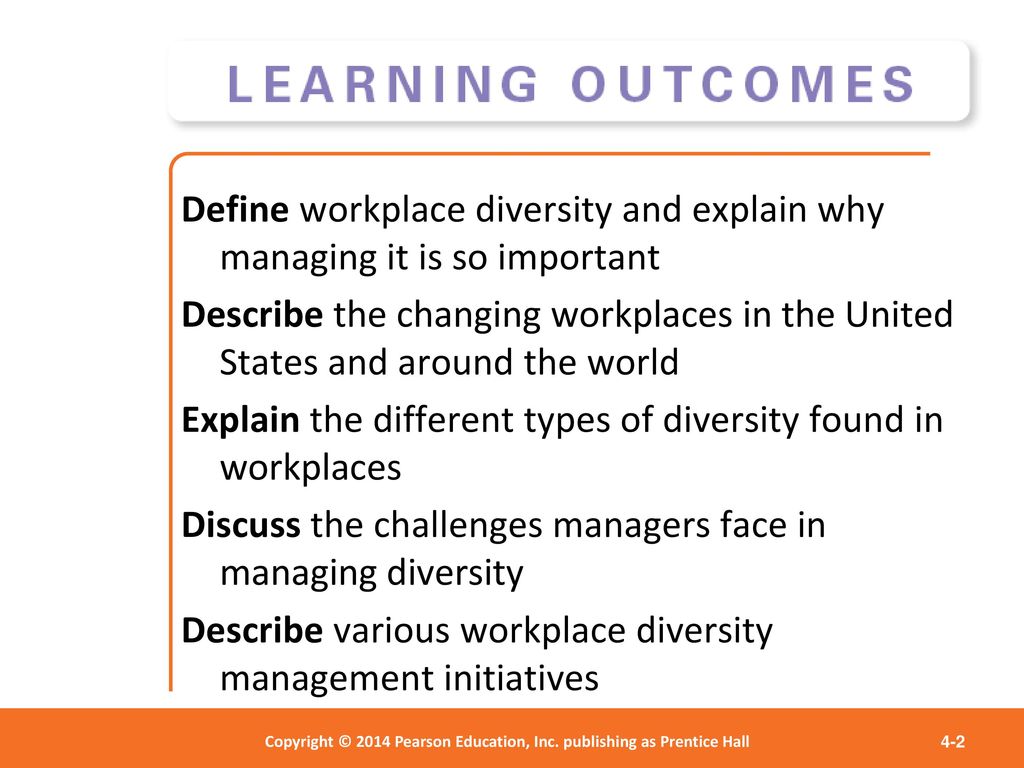 LEARNING OUTCOMES

Define workplace diversity and explain why managing it is so important

Describe the changing workplaces in the United States and around the world

Explain the different types of diversity found in workplaces

Discuss the challenges managers face in managing diversity

Describe various workplace diversity management initiatives

Copyright © 2014 Pearson Education, Inc. publishing as Prentice Hall

4-2